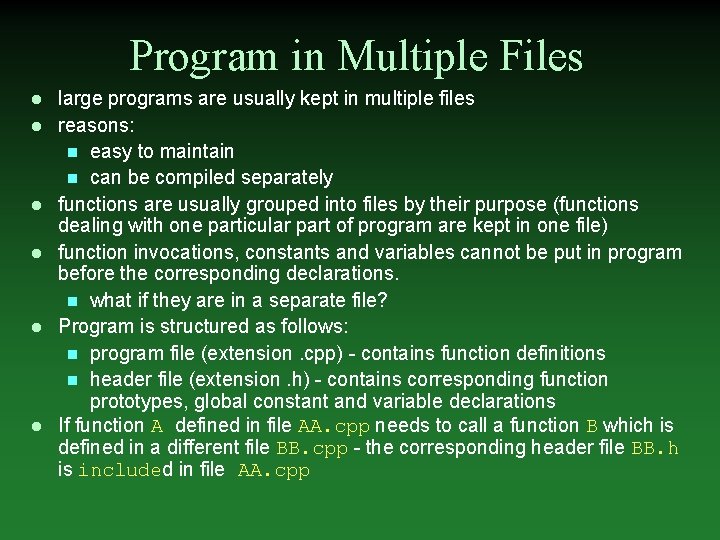 Program in Multiple Files

- large programs are usually kept in multiple files
- reasons:
  - easy to maintain
  - can be compiled separately
- functions are usually grouped into files by their purpose (functions dealing with one particular part of program are kept in one file)
- function invocations, constants and variables cannot be put in program before the corresponding declarations.
  - what if they are in a separate file?
- Program is structured as follows:
  - program file (extension .cpp) - contains function definitions
  - header file (extension .h) - contains corresponding function prototypes, global constant and variable declarations
- If function A defined in file AA.cpp needs to call a function B which is defined in a different file BB.cpp - the corresponding header file BB.h is included in file AA.cpp